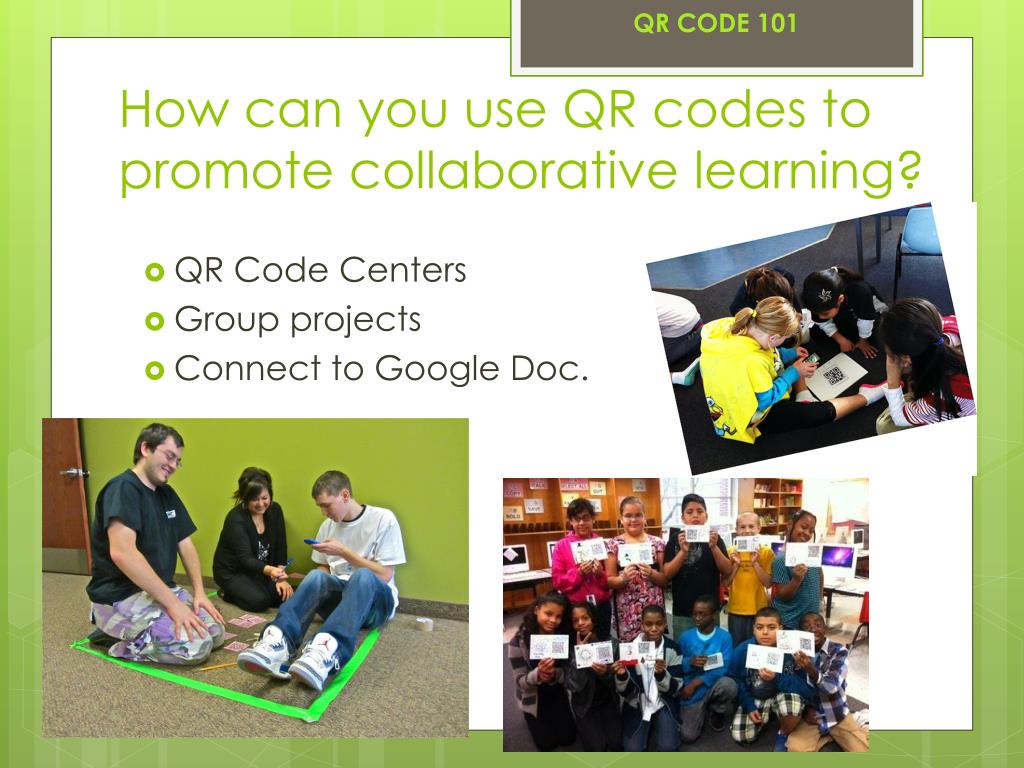 QR CODE 101

How can you use QR codes to promote collaborative learning?

QR Code Centers
Group projects
Connect to Google Doc.